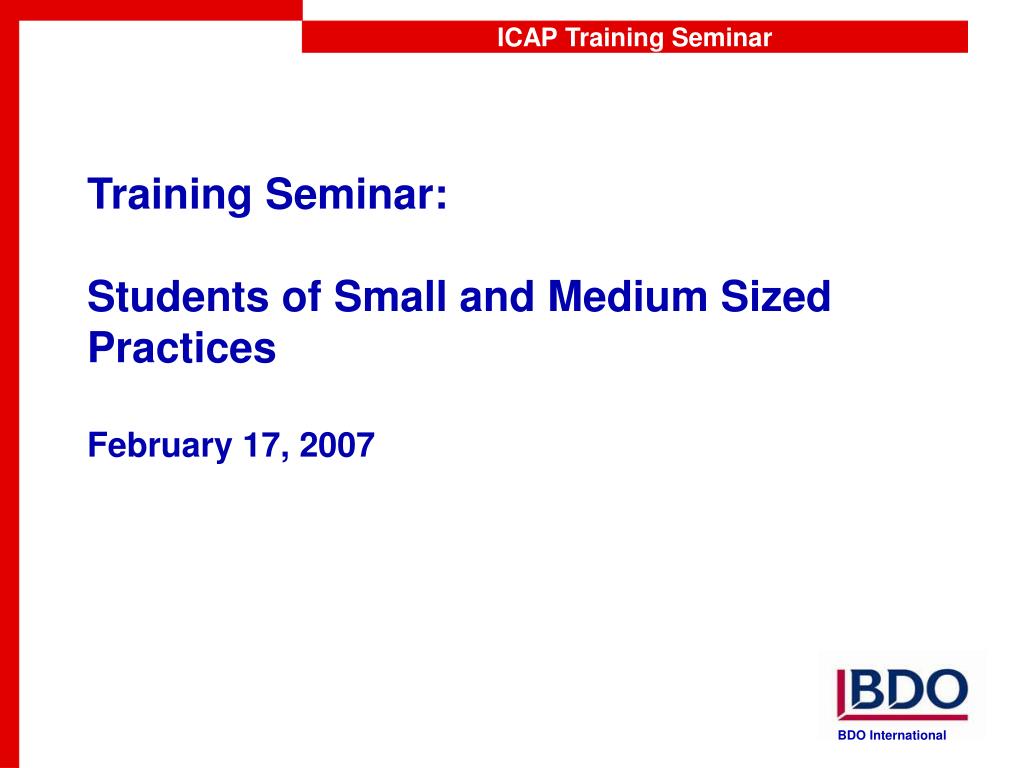 ICAP Training Seminar

Training Seminar:

Students of Small and Medium Sized Practices

February 17, 2007

BDO

BDO International